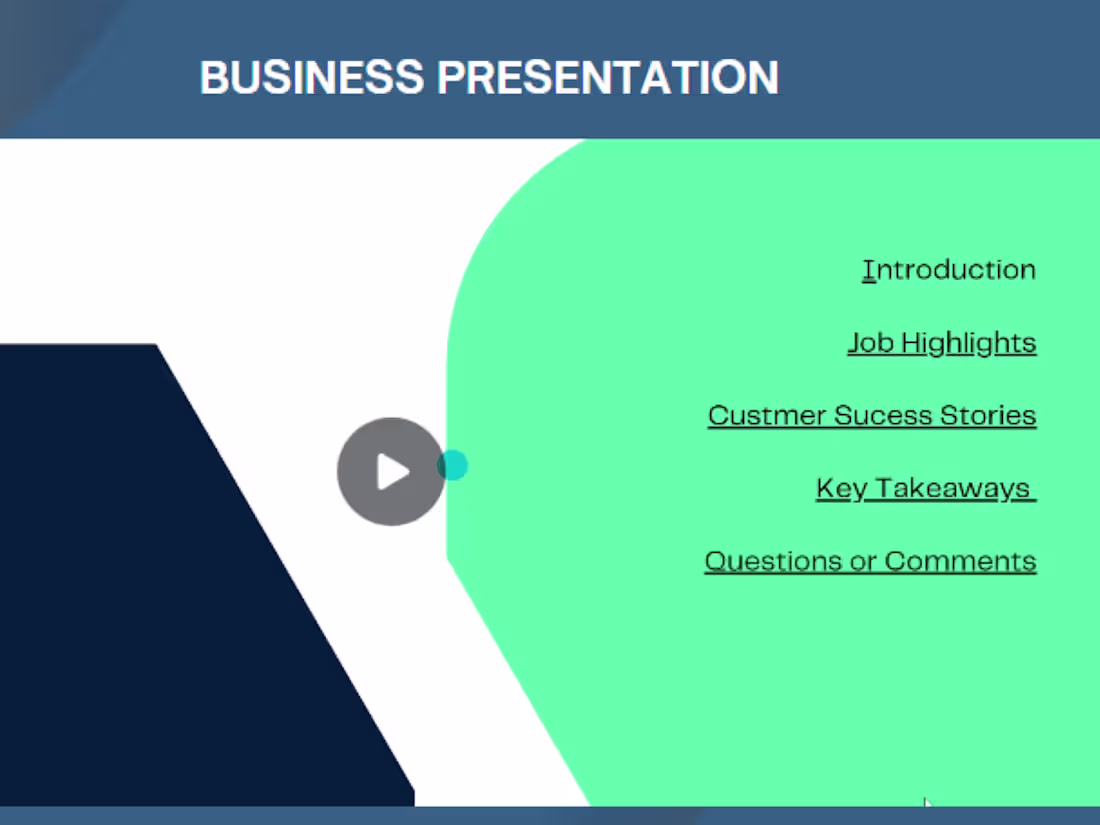 BUSINESS PRESENTATION

Introduction

Job Highlights

Custmer Sucess Stories

Key Takeaways

Questions or Comments